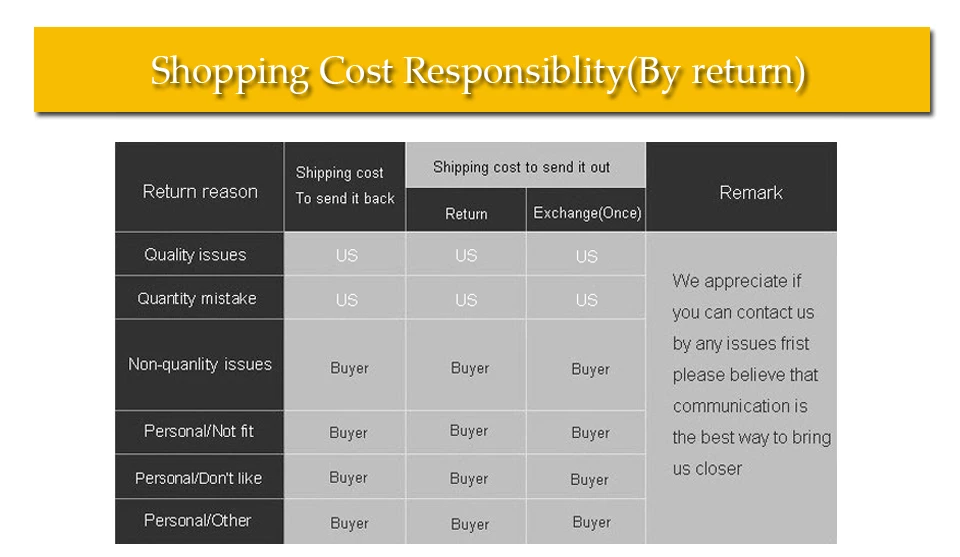 Shopping Cost Responsiblity(By return)

| Return reason | Shipping cost To send it back | Shipping cost to send it out: Return | Shipping cost to send it out: Exchange(Once) | Remark |
|---|---|---|---|---|
| Quality issues | US | US | US | We appreciate if you can contact us by any issues frist please believe that communication is the best way to bring us closer |
| Quantity mistake | US | US | US | |
| Non-quanlity issues | Buyer | Buyer | Buyer | |
| Personal/Not fit | Buyer | Buyer | Buyer | |
| Personal/Don't like | Buyer | Buyer | Buyer | |
| Personal/Other | Buyer | Buyer | Buyer | |